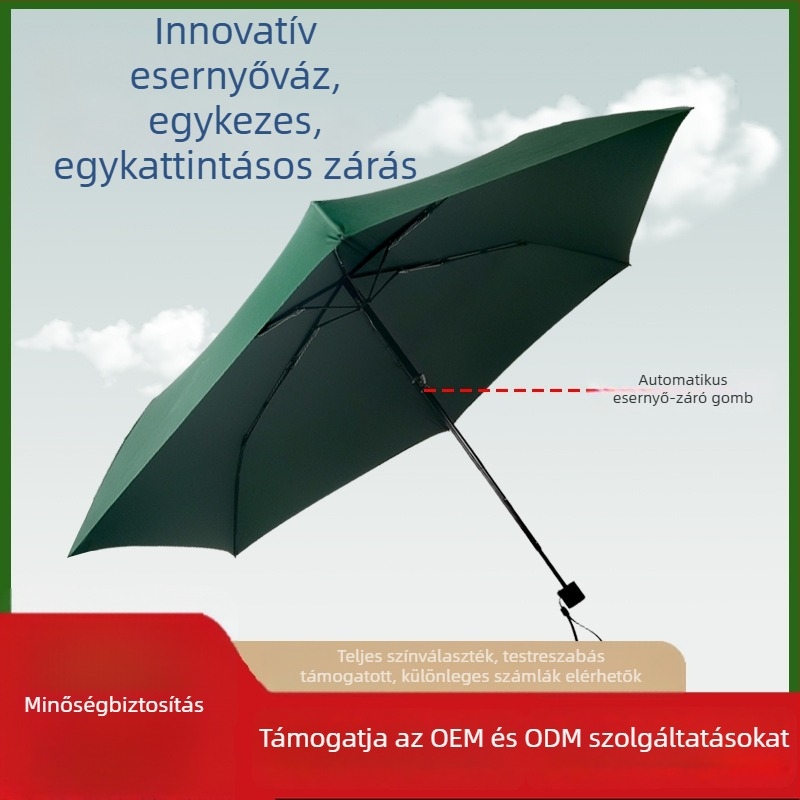 Innovatív esernyőváz, egykezes, egykattintásos zárás

Automatikus esernyő-záró gomb

Teljes színválaszték, testreszabás támogatott, különleges számlák elérhetők

Minőségbiztosítás

Támogatja az OEM és ODM szolgáltatásokat